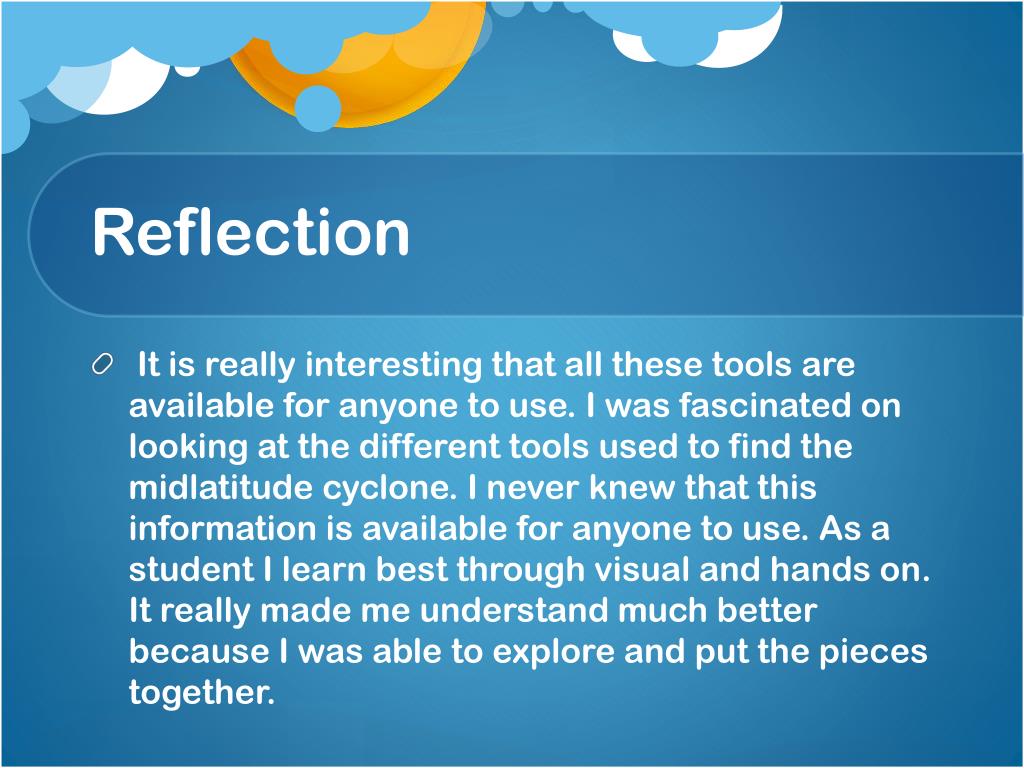 Reflection

It is really interesting that all these tools are available for anyone to use. I was fascinated on looking at the different tools used to find the midlatitude cyclone. I never knew that this information is available for anyone to use. As a student I learn best through visual and hands on. It really made me understand much better because I was able to explore and put the pieces together.